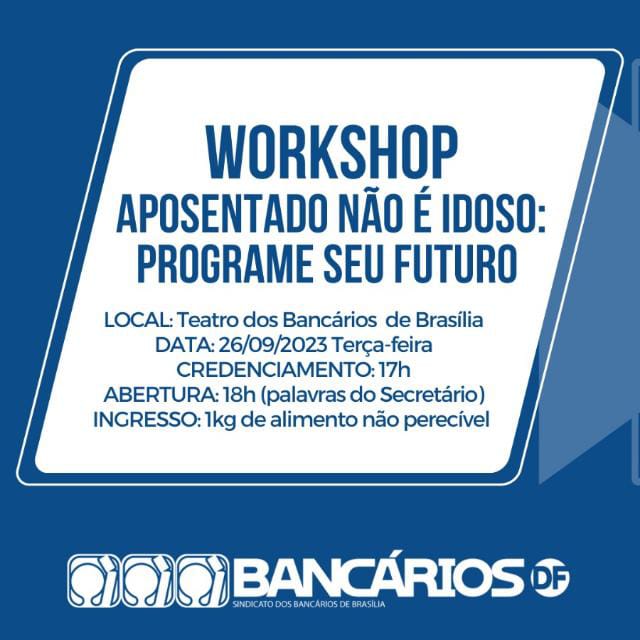 WORKSHOP
APOSENTADO NÃO É IDOSO:
PROGRAME SEU FUTURO

LOCAL: Teatro dos Bancários de Brasília
DATA: 26/09/2023 Terça-feira
CREDENCIAMENTO: 17h
ABERTURA: 18h (palavras do Secretário)
INGRESSO: 1kg de alimento não perecível

BANCÁRIOS DF
SINDICATO DOS BANCÁRIOS DE BRASÍLIA